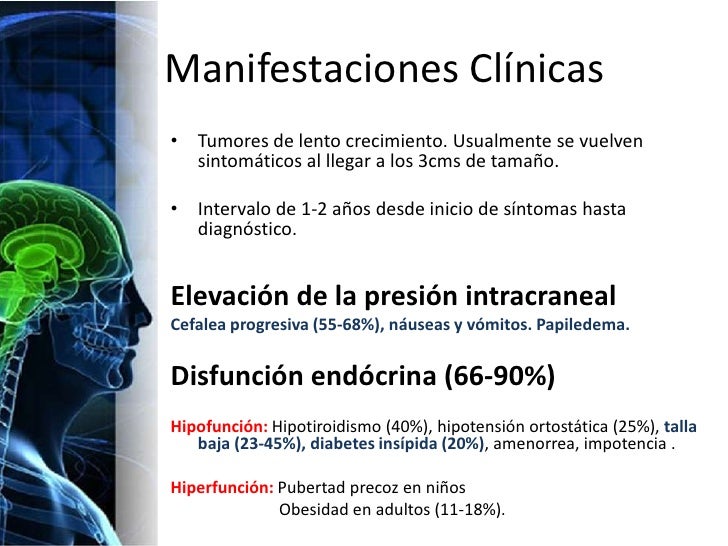 Manifestaciones Clínicas

• Tumores de lento crecimiento. Usualmente se vuelven sintomáticos al llegar a los 3cms de tamaño.

• Intervalo de 1-2 años desde inicio de síntomas hasta diagnóstico.

Elevación de la presión intracraneal
Cefalea progresiva (55-68%), náuseas y vómitos. Papiledema.

Disfunción endócrina (66-90%)

Hipofunción: Hipotiroidismo (40%), hipotensión ortostática (25%), talla baja (23-45%), diabetes insípida (20%), amenorrea, impotencia .

Hiperfunción: Pubertad precoz en niños
Obesidad en adultos (11-18%).